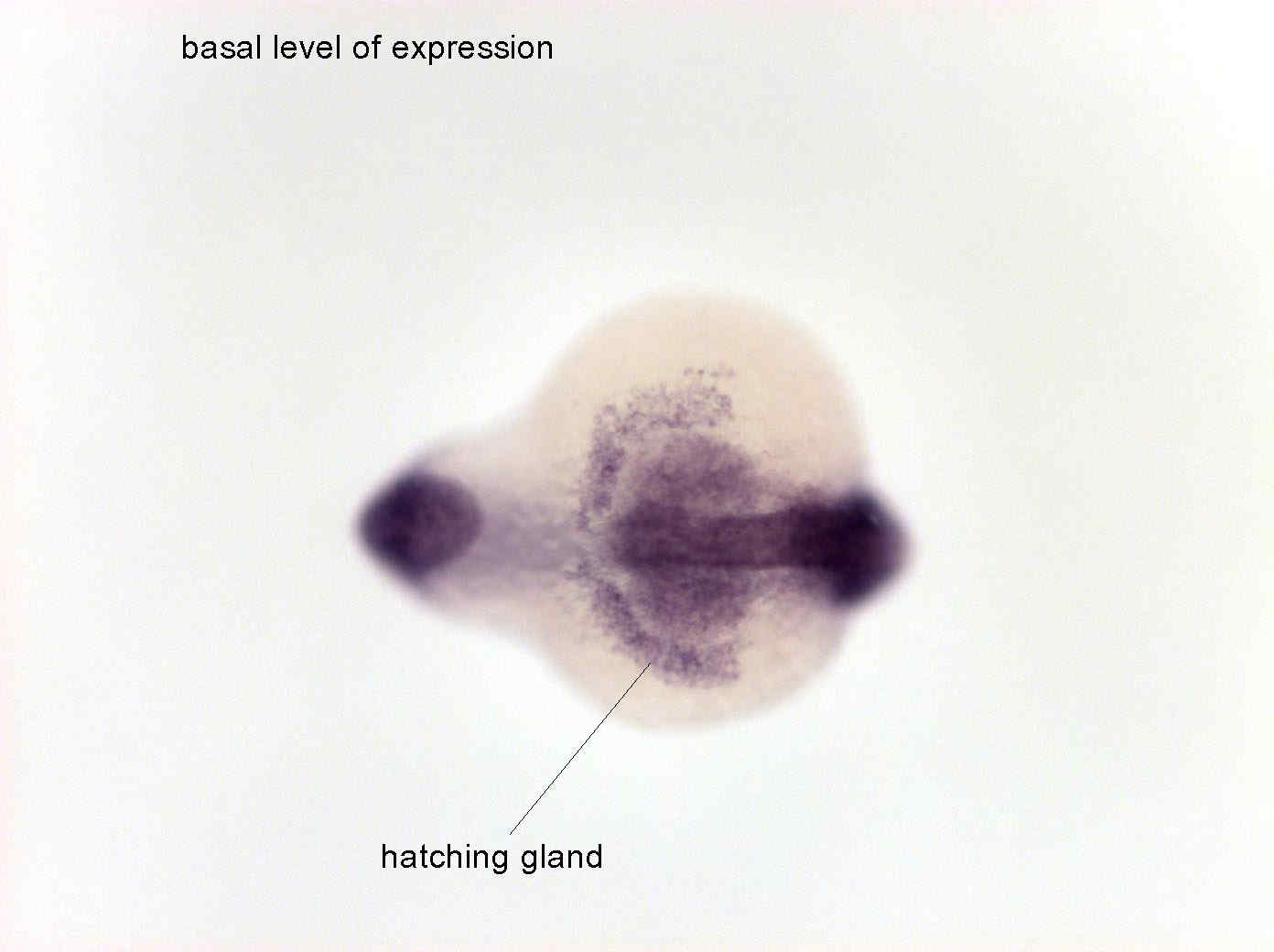 basal level of expression

hatching gland